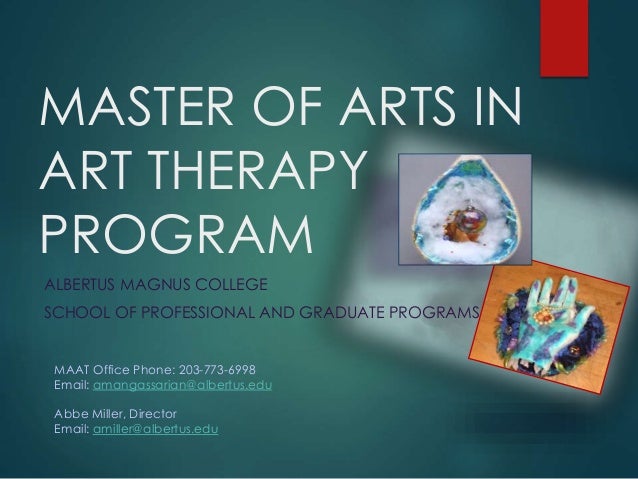 MASTER OF ARTS IN ART THERAPY PROGRAM

ALBERTUS MAGNUS COLLEGE

SCHOOL OF PROFESSIONAL AND GRADUATE PROGRAMS

MAAT Office Phone: 203-773-6998
Email: amangassarian@albertus.edu

Abbe Miller, Director
Email: amiller@albertus.edu